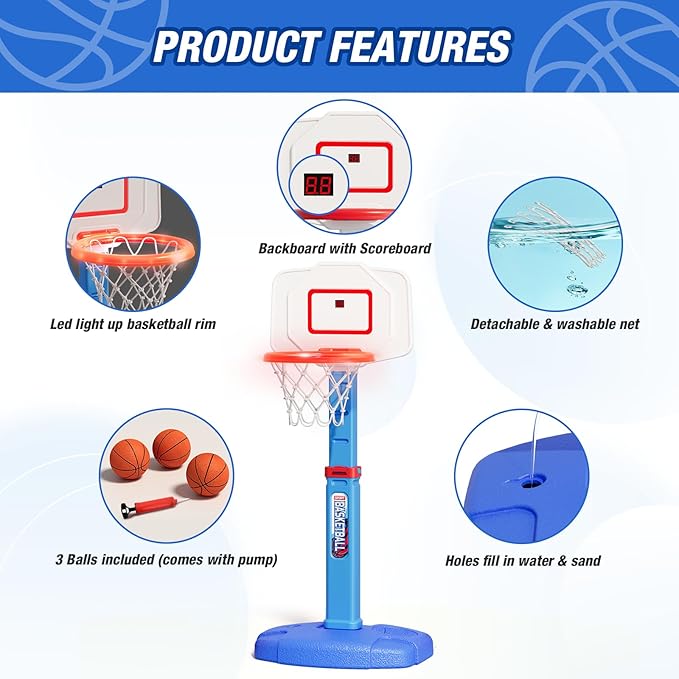 PRODUCT FEATURES

88

Backboard with Scoreboard

Led light up basketball rim

Detachable & washable net

BASKETBALL

3 Balls included (comes with pump)

Holes fill in water & sand